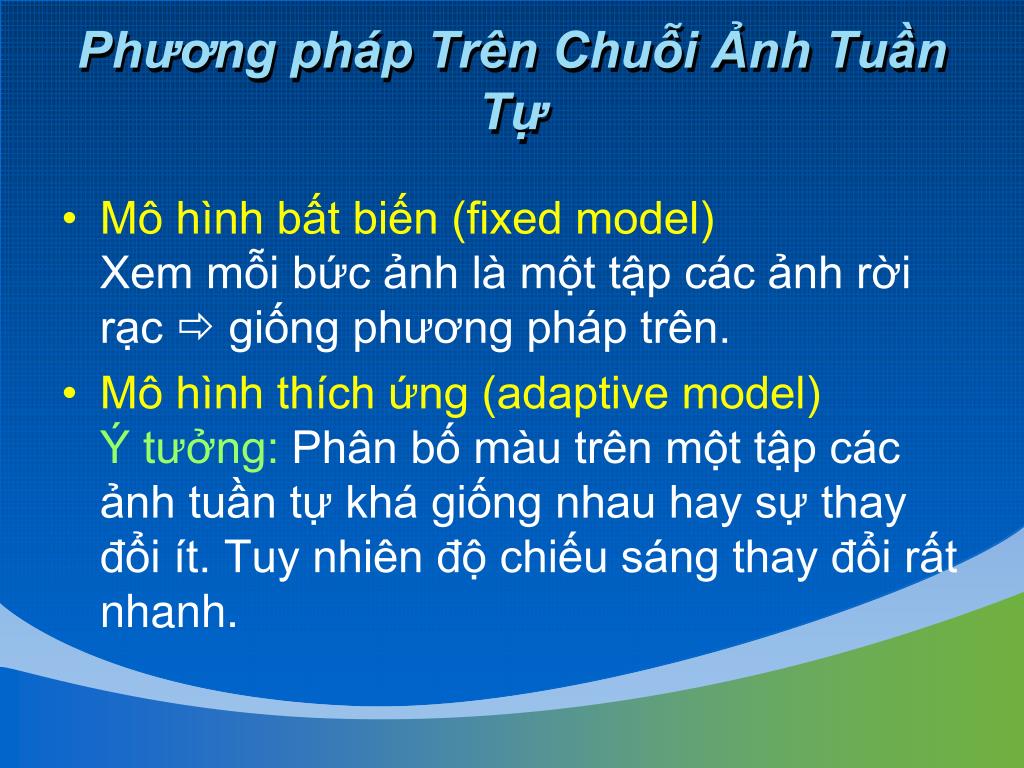 Phương pháp Trên Chuỗi Ảnh Tuần Tự

• Mô hình bất biến (fixed model)
Xem mỗi bức ảnh là một tập các ảnh rời rạc ⇨ giống phương pháp trên.

• Mô hình thích ứng (adaptive model)
Ý tưởng: Phân bố màu trên một tập các ảnh tuần tự khá giống nhau hay sự thay đổi ít. Tuy nhiên độ chiếu sáng thay đổi rất nhanh.